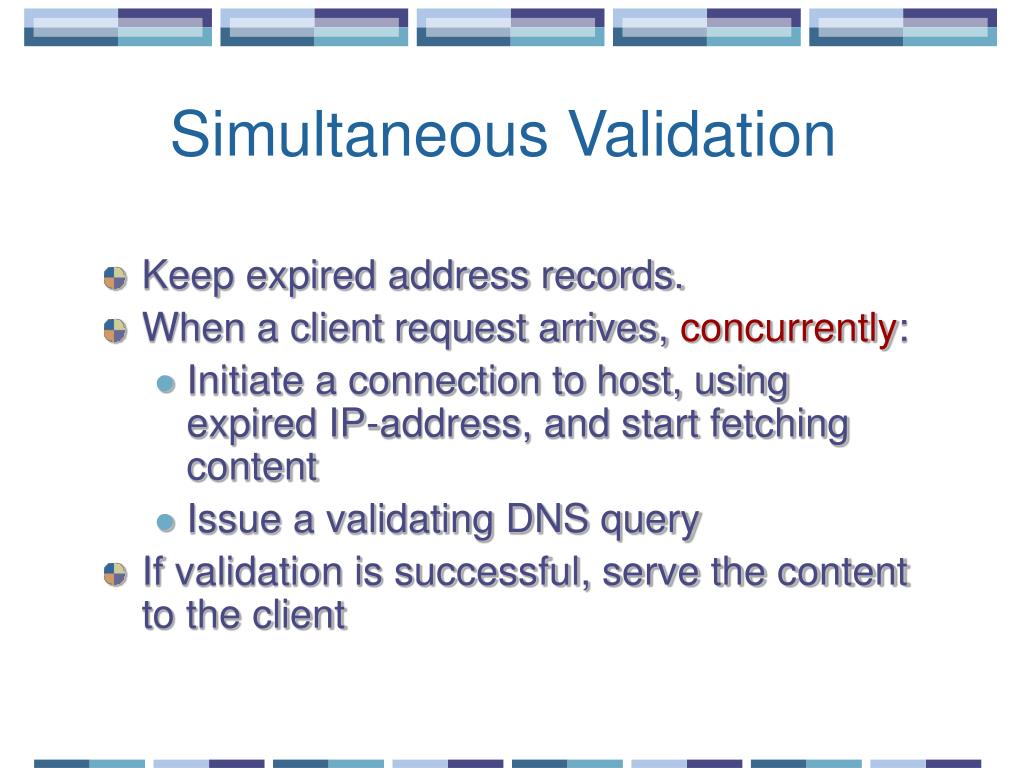 Simultaneous Validation

Keep expired address records.

When a client request arrives, concurrently:

Initiate a connection to host, using expired IP-address, and start fetching content

Issue a validating DNS query

If validation is successful, serve the content to the client